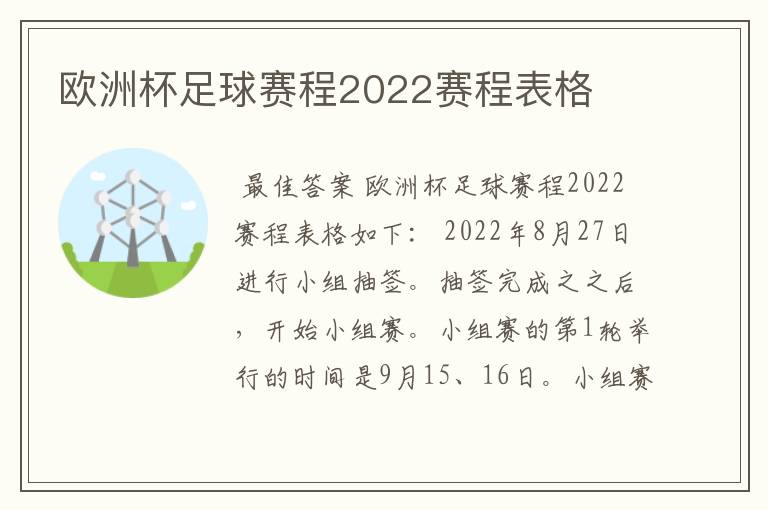 欧洲杯足球赛程2022赛程表格

最佳答案 欧洲杯足球赛程2022赛程表格如下： 2022年8月27日进行小组抽签。抽签完成之之后，开始小组赛。小组赛的第1轮举行的时间是9月15、16日。小组赛